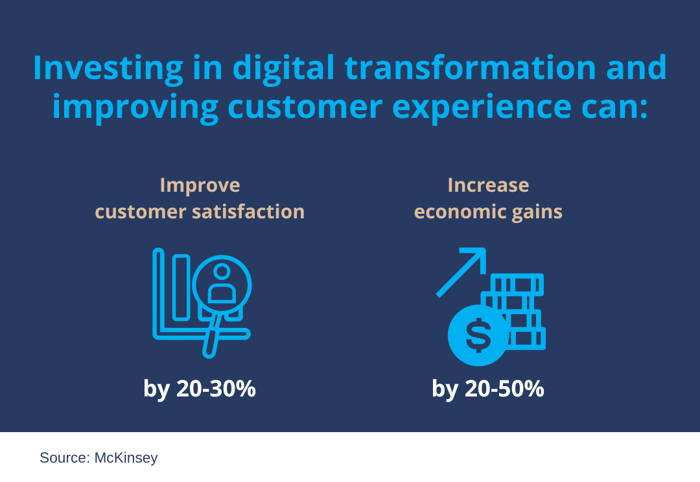 Investing in digital transformation and improving customer experience can:

Improve customer satisfaction

by 20-30%

Increase economic gains

$

by 20-50%

Source: McKinsey